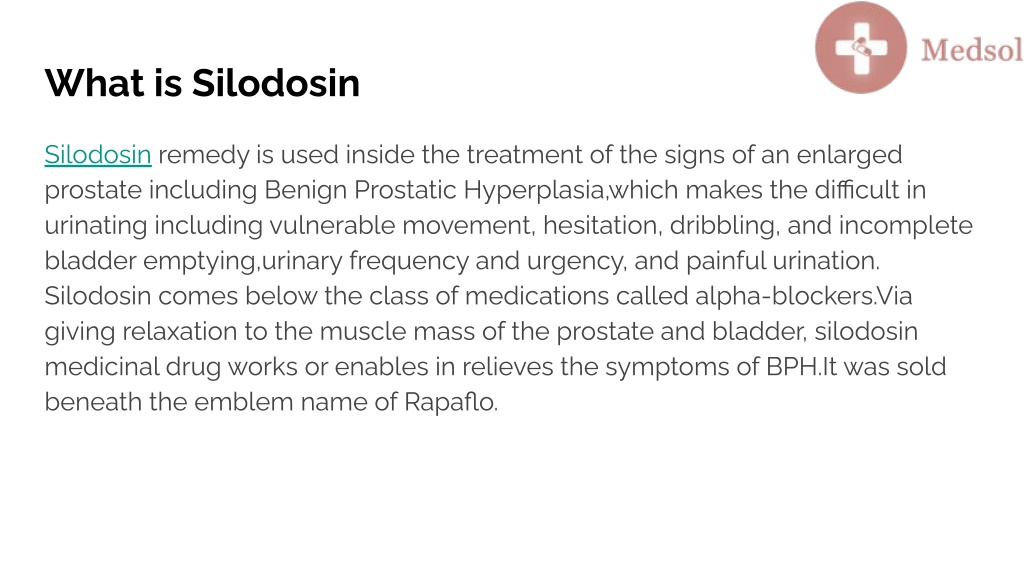 Medsol

What is Silodosin

Silodosin remedy is used inside the treatment of the signs of an enlarged prostate including Benign Prostatic Hyperplasia,which makes the difficult in urinating including vulnerable movement, hesitation, dribbling, and incomplete bladder emptying,urinary frequency and urgency, and painful urination. Silodosin comes below the class of medications called alpha-blockers.Via giving relaxation to the muscle mass of the prostate and bladder, silodosin medicinal drug works or enables in relieves the symptoms of BPH.It was sold beneath the emblem name of Rapaflo.